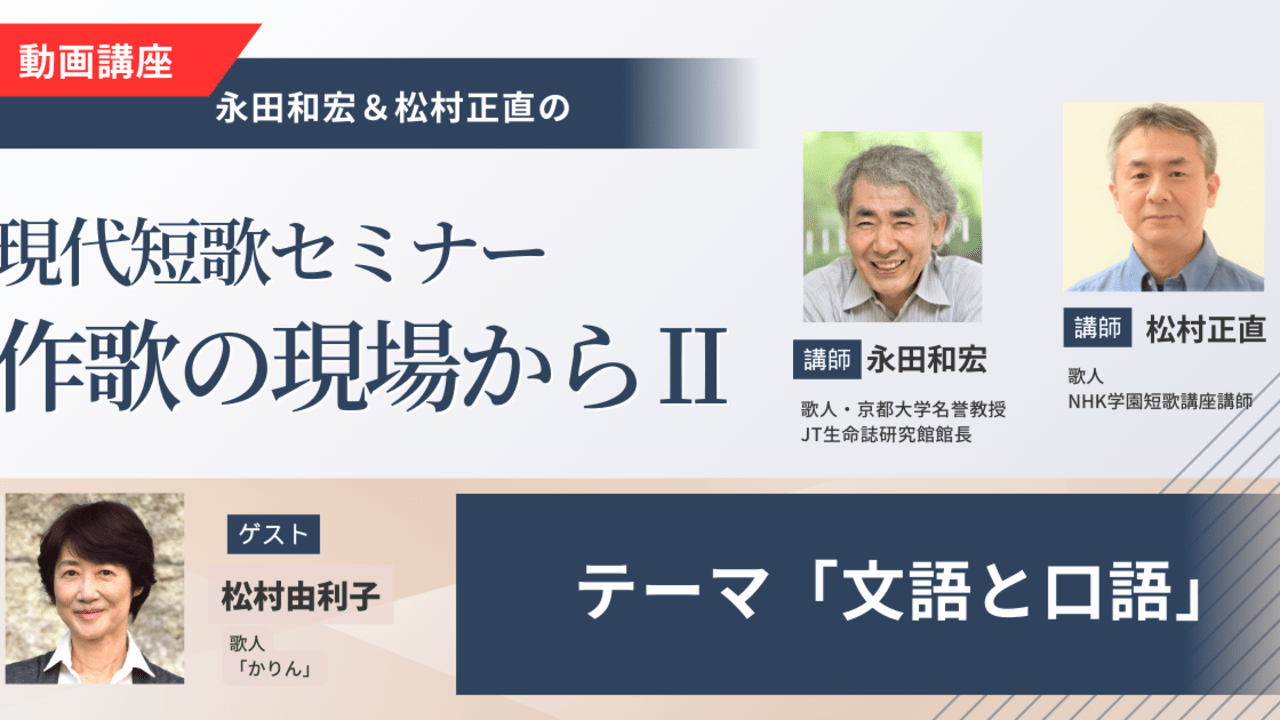 動画講座

永田和宏＆松村正直の

現代短歌セミナー
作歌の現場からⅡ

講師 永田和宏

歌人・京都大学名誉教授
JT生命誌研究館館長

講師 松村正直

歌人
NHK学園短歌講座講師

ゲスト

松村由利子

歌人
「かりん」

テーマ「文語と口語」